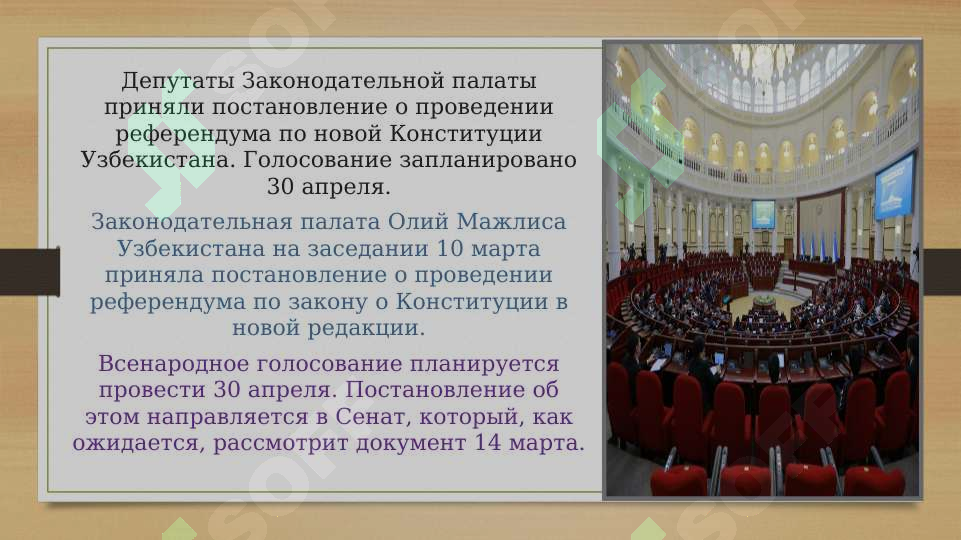 Депутаты Законодательной палаты приняли постановление о проведении референдума по новой Конституции Узбекистана. Голосование запланировано 30 апреля.

Законодательная палата Олий Мажлиса Узбекистана на заседании 10 марта приняла постановление о проведении референдума по закону о Конституции в новой редакции.

Всенародное голосование планируется провести 30 апреля. Постановление об этом направляется в Сенат, который, как ожидается, рассмотрит документ 14 марта.